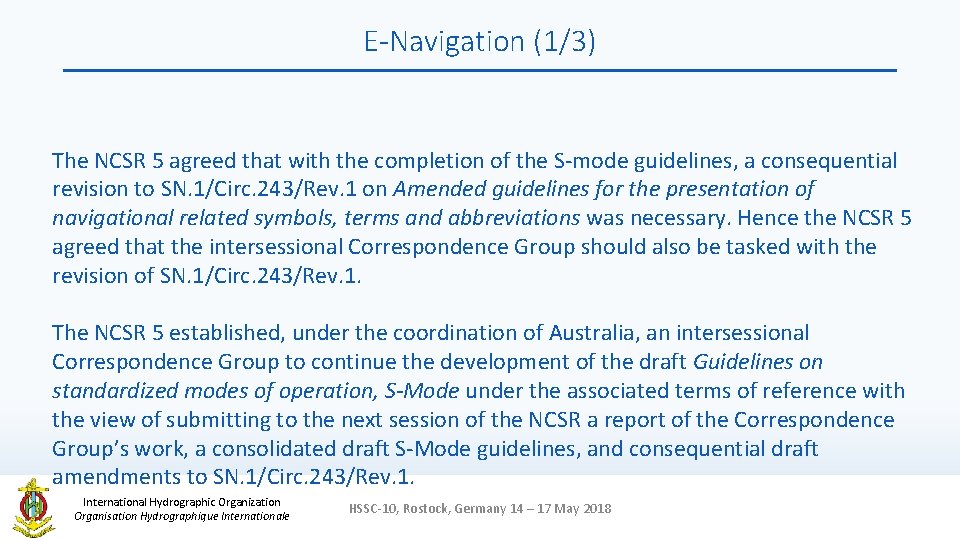 E-Navigation (1/3)

The NCSR 5 agreed that with the completion of the S-mode guidelines, a consequential revision to SN.1/Circ.243/Rev.1 on Amended guidelines for the presentation of navigational related symbols, terms and abbreviations was necessary. Hence the NCSR 5 agreed that the intersessional Correspondence Group should also be tasked with the revision of SN.1/Circ.243/Rev.1.

The NCSR 5 established, under the coordination of Australia, an intersessional Correspondence Group to continue the development of the draft Guidelines on standardized modes of operation, S-Mode under the associated terms of reference with the view of submitting to the next session of the NCSR a report of the Correspondence Group's work, a consolidated draft S-Mode guidelines, and consequential draft amendments to SN.1/Circ.243/Rev.1.

International Hydrographic Organization
Organisation Hydrographique Internationale

HSSC-10, Rostock, Germany 14 – 17 May 2018